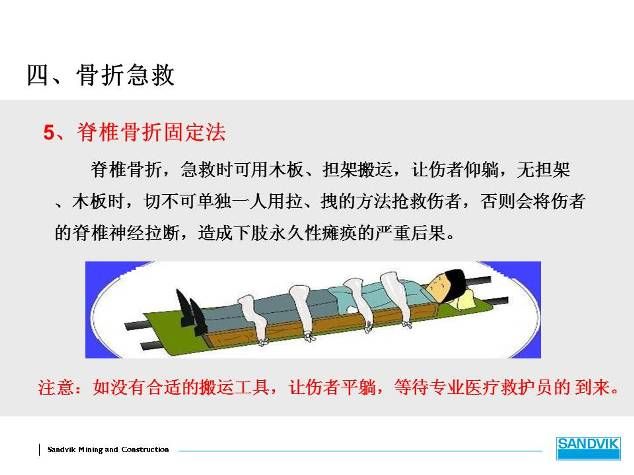 四、骨折急救

5、脊椎骨折固定法

脊椎骨折，急救时可用木板、担架搬运，让伤者仰躺，无担架、木板时，切不可单独一人用拉、拽的方法抢救伤者，否则会将伤者的脊椎神经拉断，造成下肢永久性瘫痪的严重后果。

注意：如没有合适的搬运工具，让伤者平躺，等待专业医疗救护员的 到来。

Sandvik Mining and Construction

SANDVIK